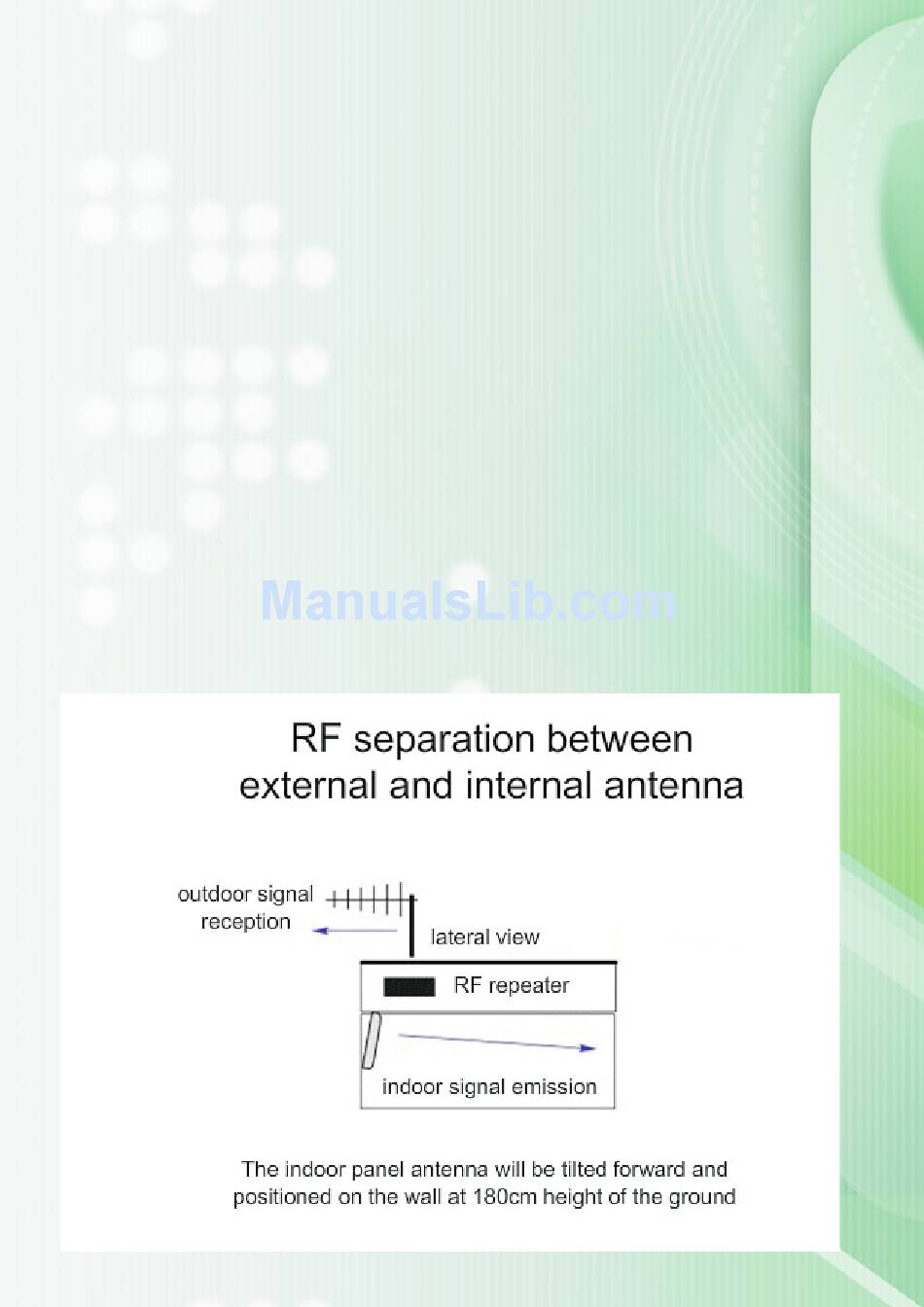 ManualsLib.com

RF separation between external and internal antenna

outdoor signal reception

lateral view

RF repeater

indoor signal emission

The indoor panel antenna will be tilted forward and positioned on the wall at 180cm height of the ground